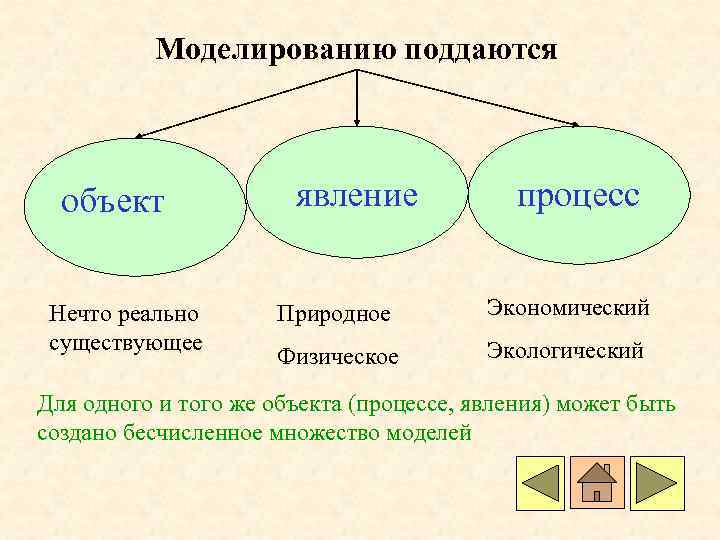 Моделированию поддаются

объект

явление

процесс

Нечто реально существующее

Природное

Физическое

Экономический

Экологический

Для одного и того же объекта (процессе, явления) может быть создано бесчисленное множество моделей